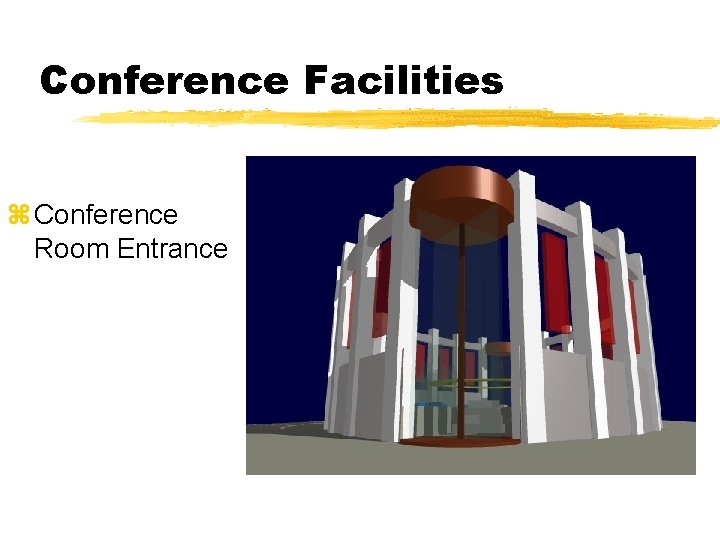 Conference Facilities

⌘ Conference Room Entrance